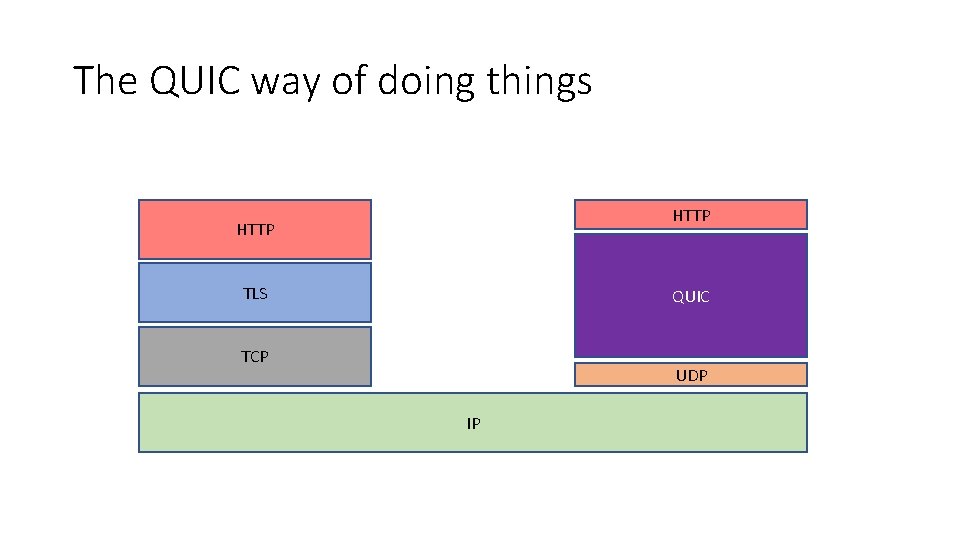 The QUIC way of doing things

HTTP

TLS

TCP

HTTP

QUIC

UDP

IP